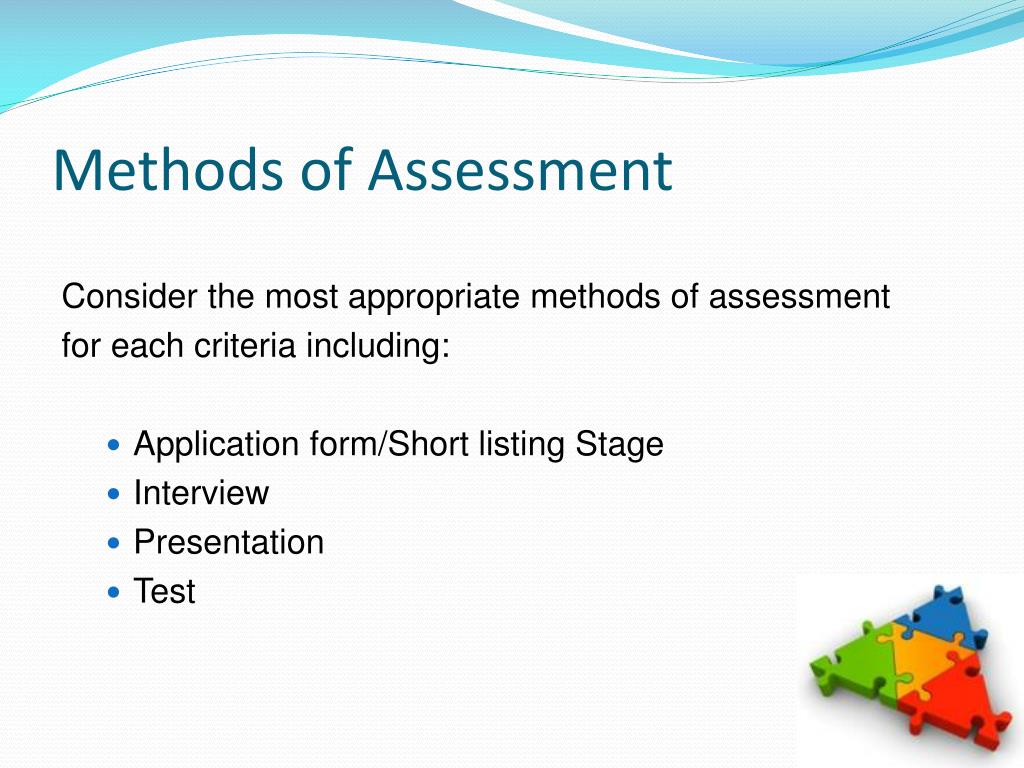 Methods of Assessment

Consider the most appropriate methods of assessment for each criteria including:

- Application form/Short listing Stage
- Interview
- Presentation
- Test